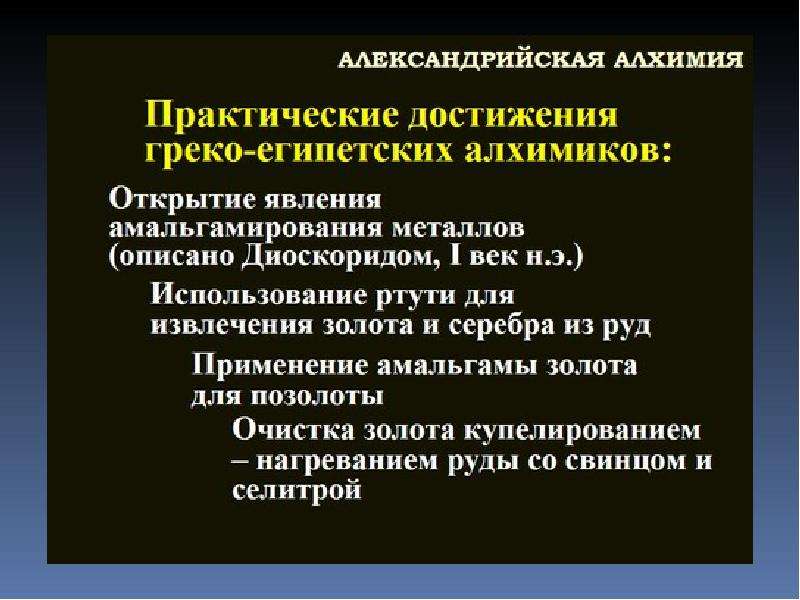 АЛЕКСАНДРИЙСКАЯ АЛХИМИЯ

Практические достижения греко-египетских алхимиков:

Открытие явления амальгамирования металлов (описано Диоскоридом, I век н.э.)

Использование ртути для извлечения золота и серебра из руд

Применение амальгамы золота для позолоты

Очистка золота купелированием – нагреванием руды со свинцом и селитрой